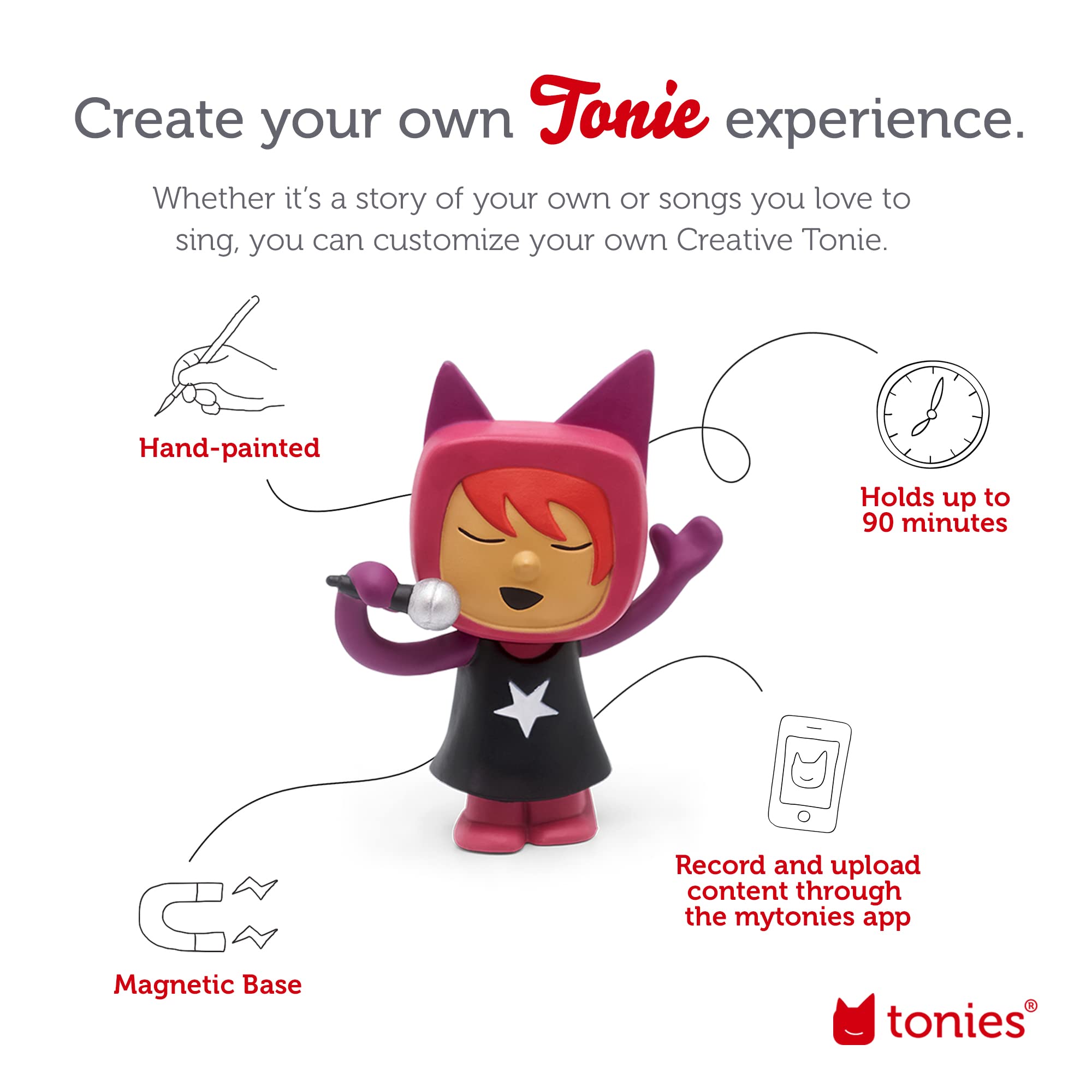 Create your own Tonie experience.

Whether it's a story of your own or songs you love to sing, you can customize your own Creative Tonie.

Hand-painted

Holds up to 90 minutes

Record and upload content through the mytonies app

Magnetic Base

tonies®